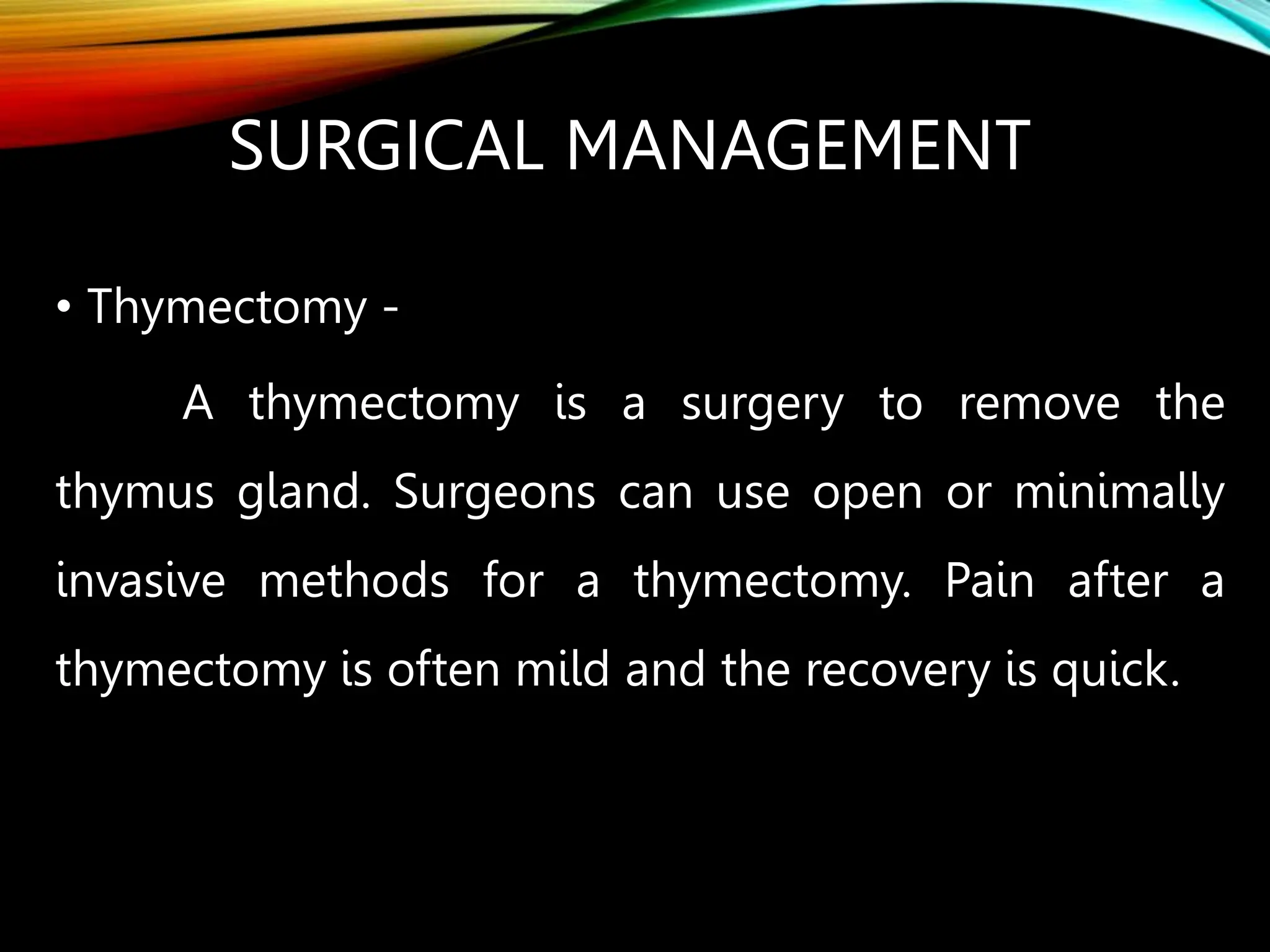 SURGICAL MANAGEMENT

• Thymectomy -

A thymectomy is a surgery to remove the thymus gland. Surgeons can use open or minimally invasive methods for a thymectomy. Pain after a thymectomy is often mild and the recovery is quick.